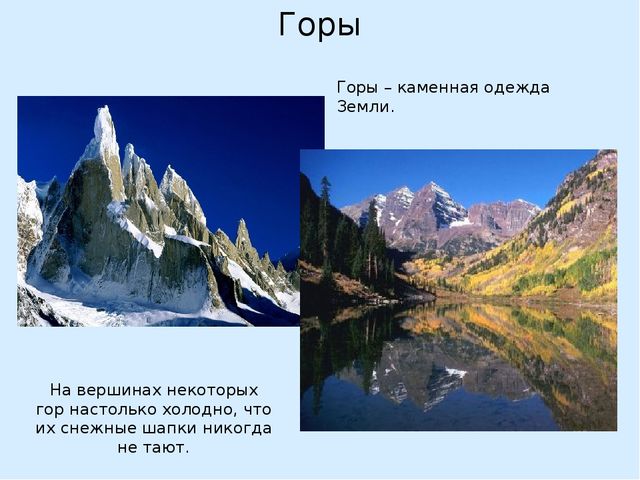 Горы

Горы – каменная одежда Земли.

На вершинах некоторых гор настолько холодно, что их снежные шапки никогда не тают.